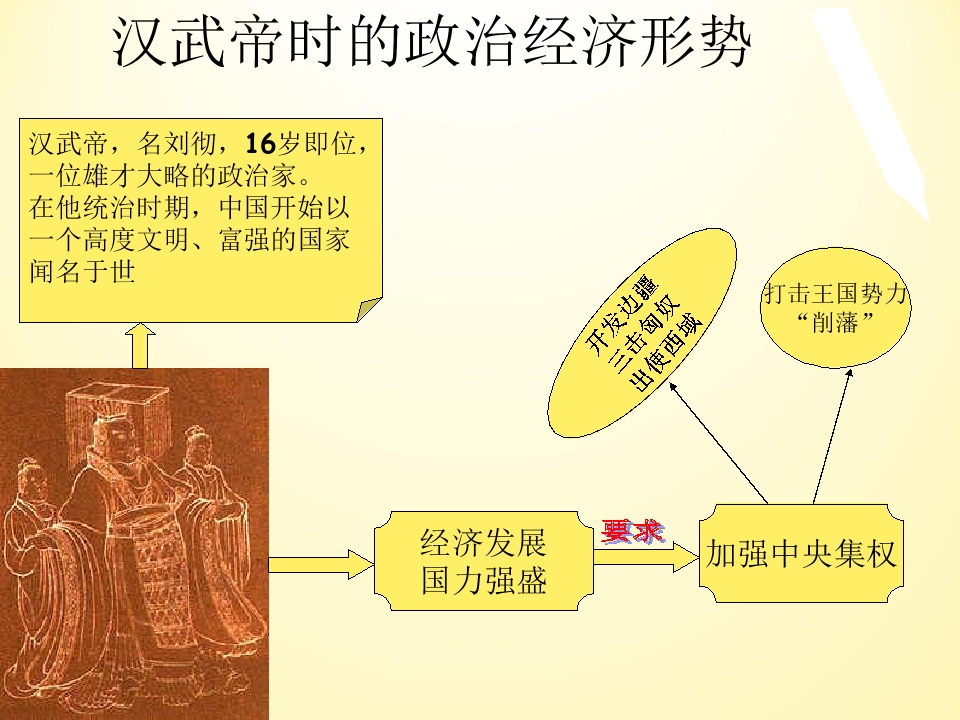 汉武帝时的政治经济形势

汉武帝，名刘彻，16岁即位，一位雄才大略的政治家。
在他统治时期，中国开始以一个高度文明、富强的国家闻名于世

开发边疆
三击匈奴
出使西域

打击王国势力
“削藩”

经济发展
国力强盛

要求

加强中央集权